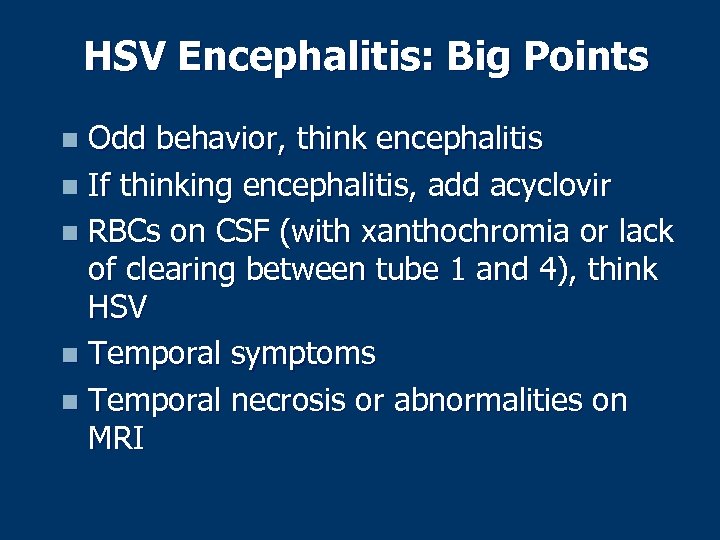 HSV Encephalitis: Big Points

- Odd behavior, think encephalitis
- If thinking encephalitis, add acyclovir
- RBCs on CSF (with xanthochromia or lack of clearing between tube 1 and 4), think HSV
- Temporal symptoms
- Temporal necrosis or abnormalities on MRI